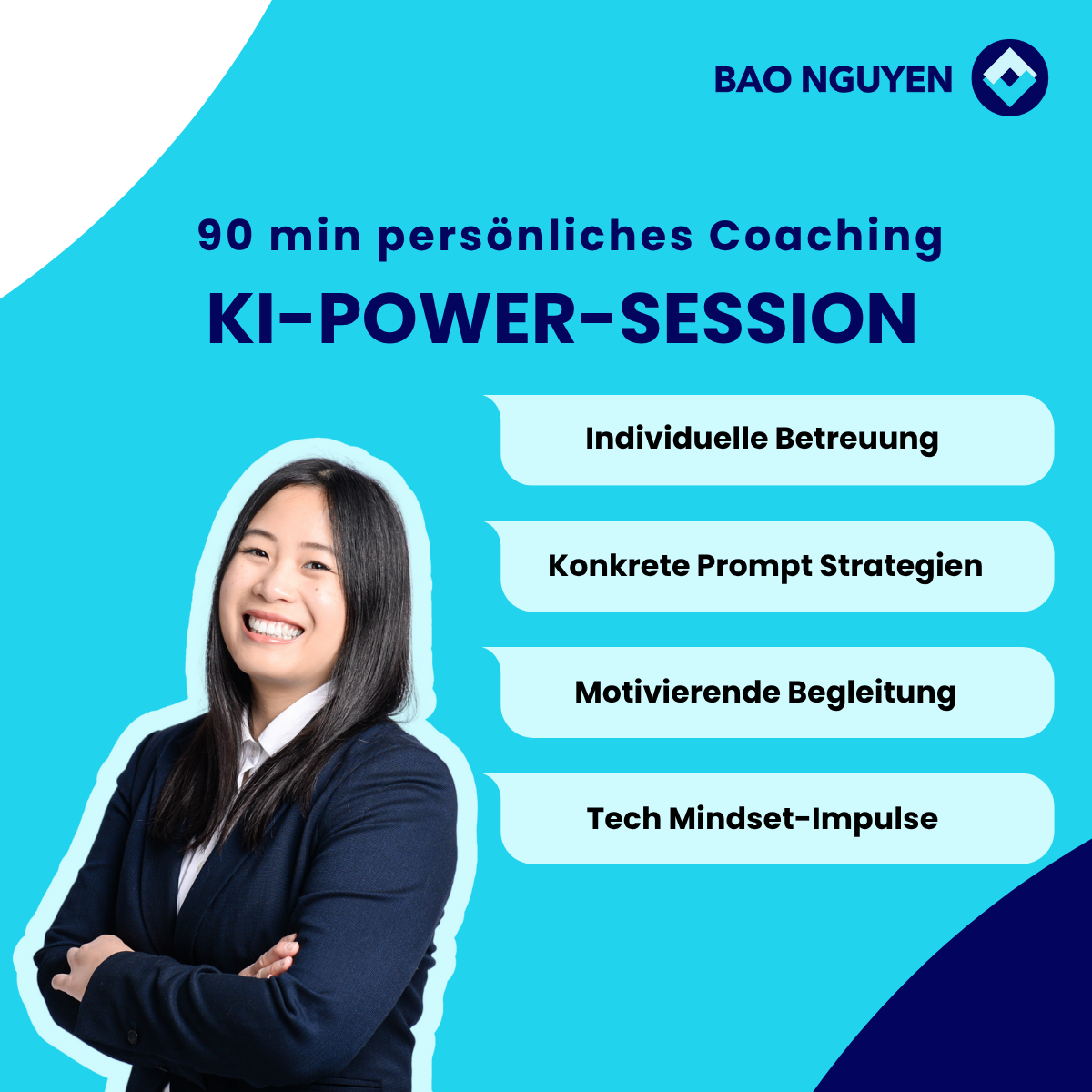 BAO NGUYEN

90 min persönliches Coaching

KI-POWER-SESSION

Individuelle Betreuung

Konkrete Prompt Strategien

Motivierende Begleitung

Tech Mindset-Impulse